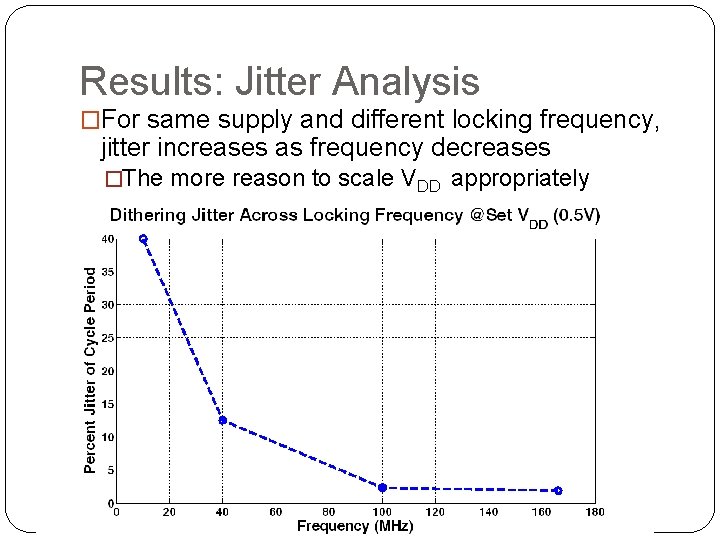 Results: Jitter Analysis

□For same supply and different locking frequency, jitter increases as frequency decreases

□The more reason to scale $V_{DD}$ appropriately

Dithering Jitter Across Locking Frequency @Set $V_{DD}$ (0.5V)

Percent Jitter of Cycle Period

40
35
30
25
20
15
10
5
0

0 20 40 60 80 100 120 140 160 180

Frequency (MHz)